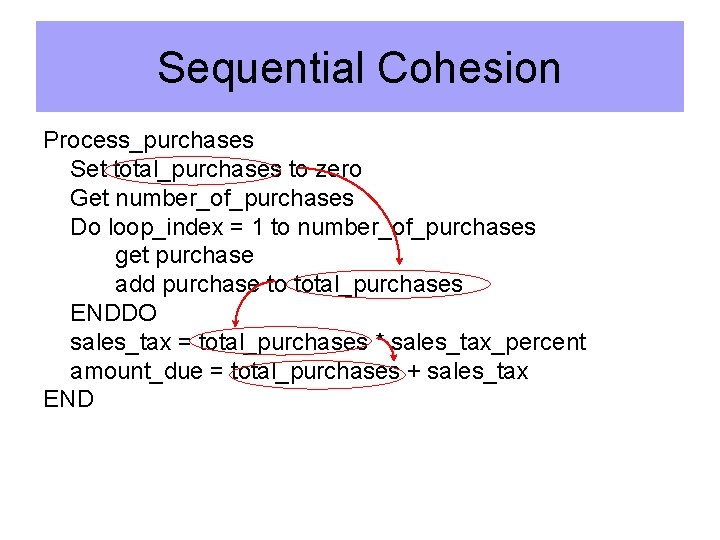 Sequential Cohesion

Process_purchases
Set total_purchases to zero
Get number_of_purchases
Do loop_index = 1 to number_of_purchases
get purchase
add purchase to total_purchases
ENDDO
sales_tax = total_purchases * sales_tax_percent
amount_due = total_purchases + sales_tax
END